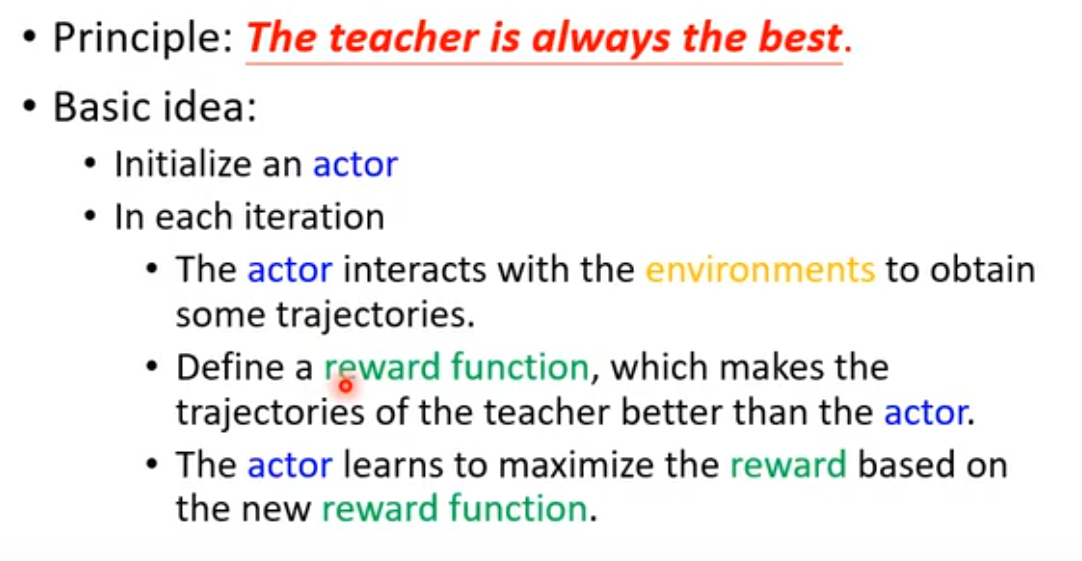 • Principle: The teacher is always the best.

• Basic idea:

• Initialize an actor

• In each iteration

• The actor interacts with the environments to obtain some trajectories.

• Define a reward function, which makes the trajectories of the teacher better than the actor.

• The actor learns to maximize the reward based on the new reward function.